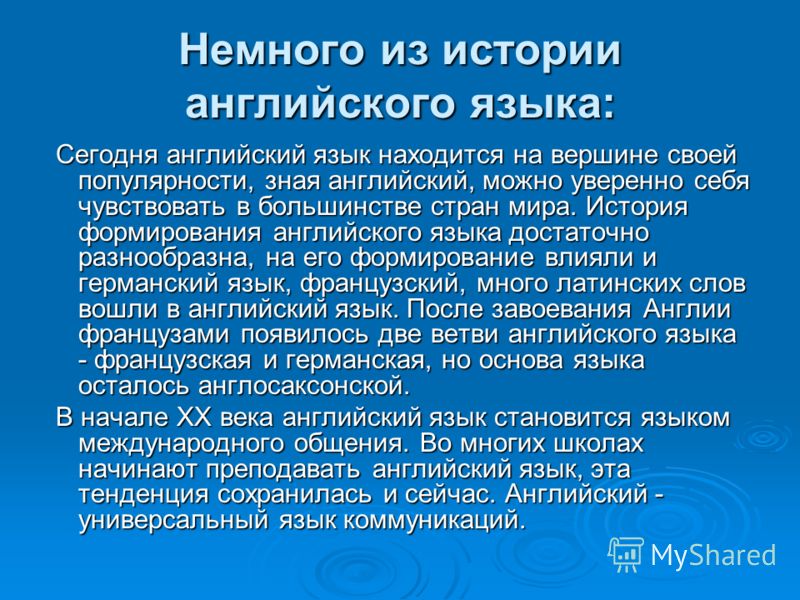 Немного из истории английского языка:

Сегодня английский язык находится на вершине своей популярности, зная английский, можно уверенно себя чувствовать в большинстве стран мира. История формирования английского языка достаточно разнообразна, на его формирование влияли и германский язык, французский, много латинских слов вошли в английский язык. После завоевания Англии французами появилось две ветви английского языка - французская и германская, но основа языка осталось англосаксонской.

В начале XX века английский язык становится языком международного общения. Во многих школах начинают преподавать английский язык, эта тенденция сохранилась и сейчас. Английский - универсальный язык коммуникаций.

MyShared